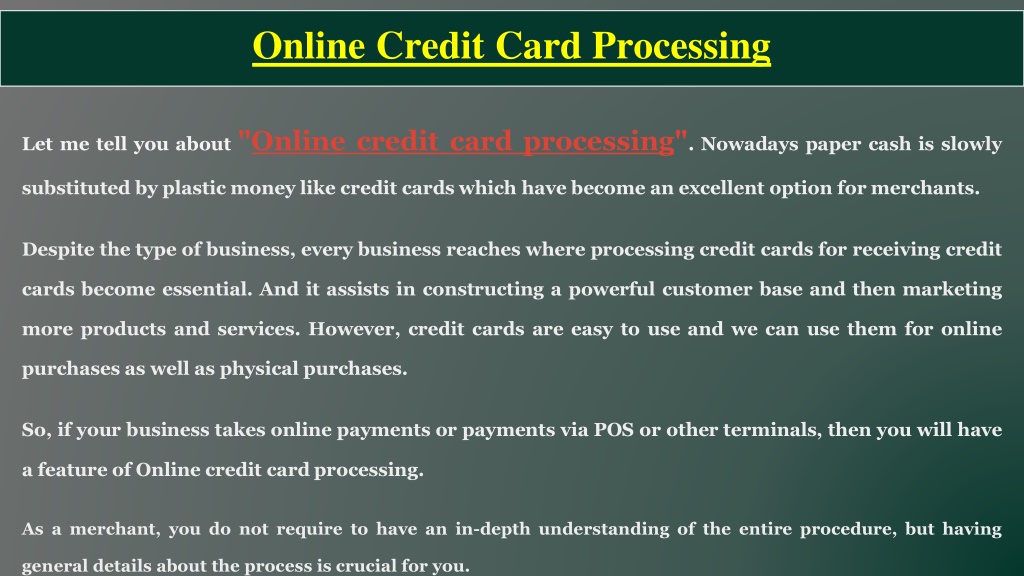 Online Credit Card Processing

Let me tell you about "Online credit card processing". Nowadays paper cash is slowly substituted by plastic money like credit cards which have become an excellent option for merchants.

Despite the type of business, every business reaches where processing credit cards for receiving credit cards become essential. And it assists in constructing a powerful customer base and then marketing more products and services. However, credit cards are easy to use and we can use them for online purchases as well as physical purchases.

So, if your business takes online payments or payments via POS or other terminals, then you will have a feature of Online credit card processing.

As a merchant, you do not require to have an in-depth understanding of the entire procedure, but having general details about the process is crucial for you.